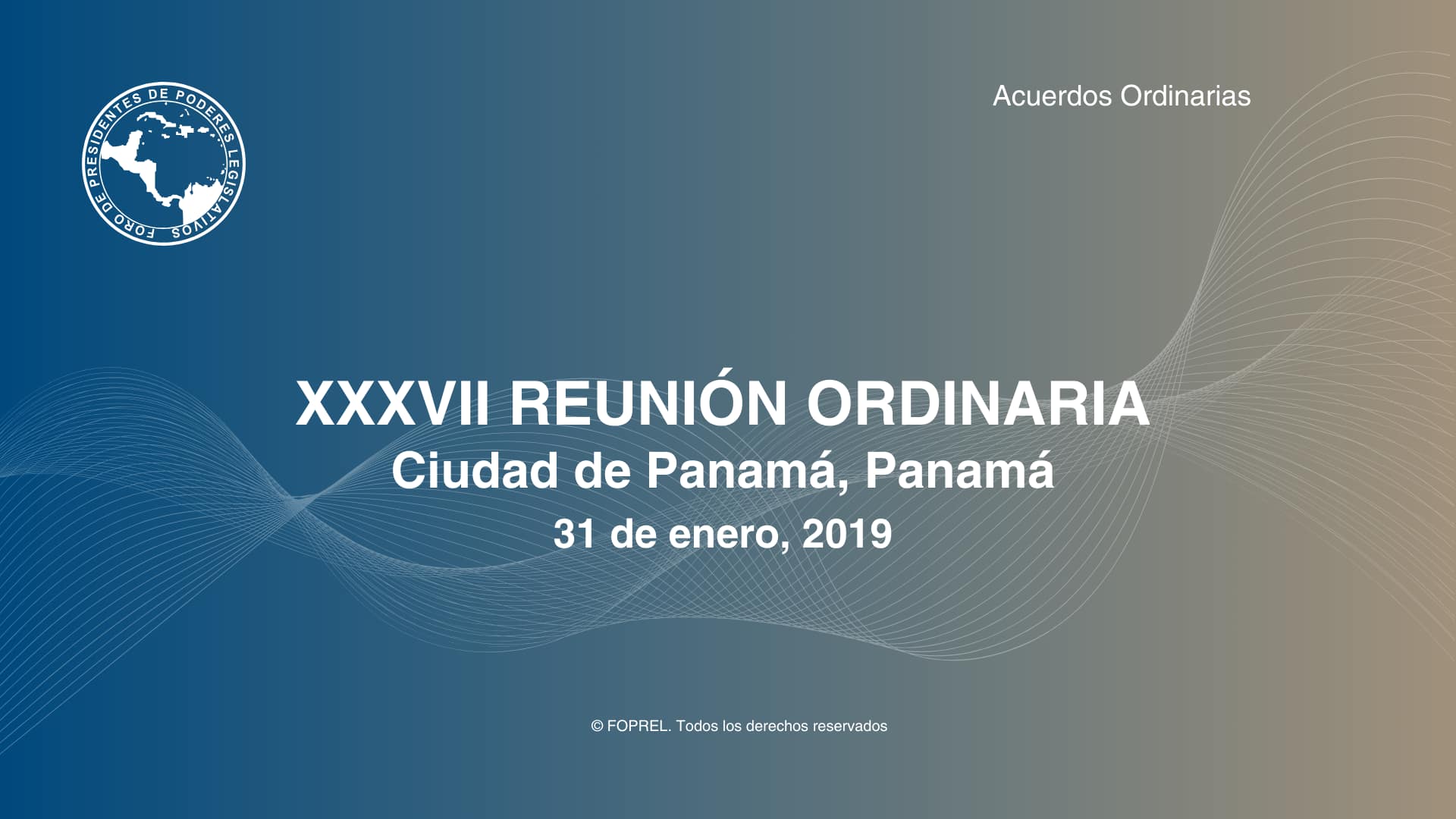 FORO DE PRESIDENTES DE PODERES LEGISLATIVOS

Acuerdos Ordinarias

XXXVII REUNIÓN ORDINARIA
Ciudad de Panamá, Panamá
31 de enero, 2019

© FOPREL. Todos los derechos reservados